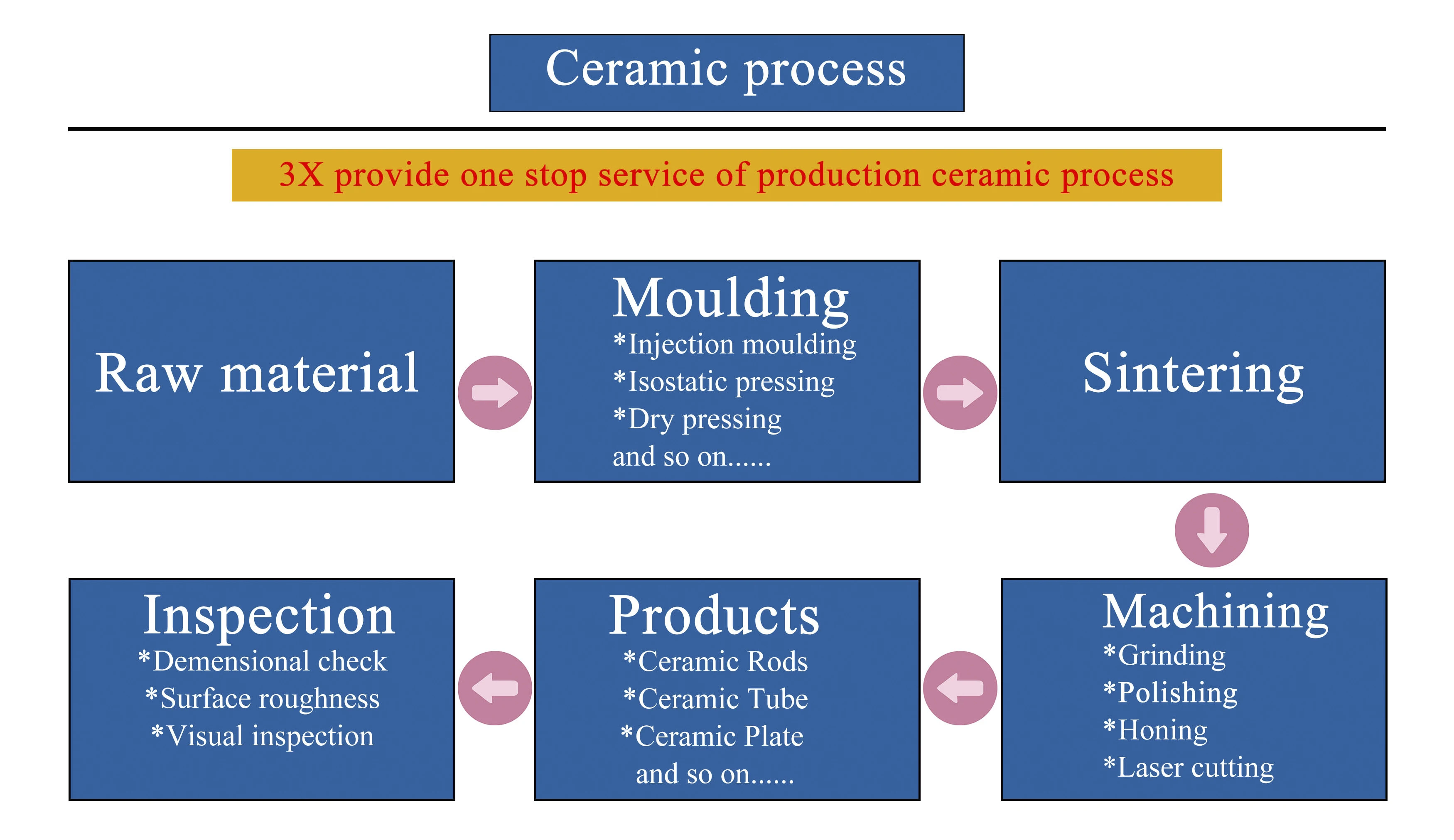 Ceramic process

3X provide one stop service of production ceramic process

Raw material

Moulding
*Injection moulding
*Isostatic pressing
*Dry pressing
and so on......

Sintering

Machining
*Grinding
*Polishing
*Honing
*Laser cutting

Products
*Ceramic Rods
*Ceramic Tube
*Ceramic Plate
and so on......

Inspection
*Demensional check
*Surface roughness
*Visual inspection